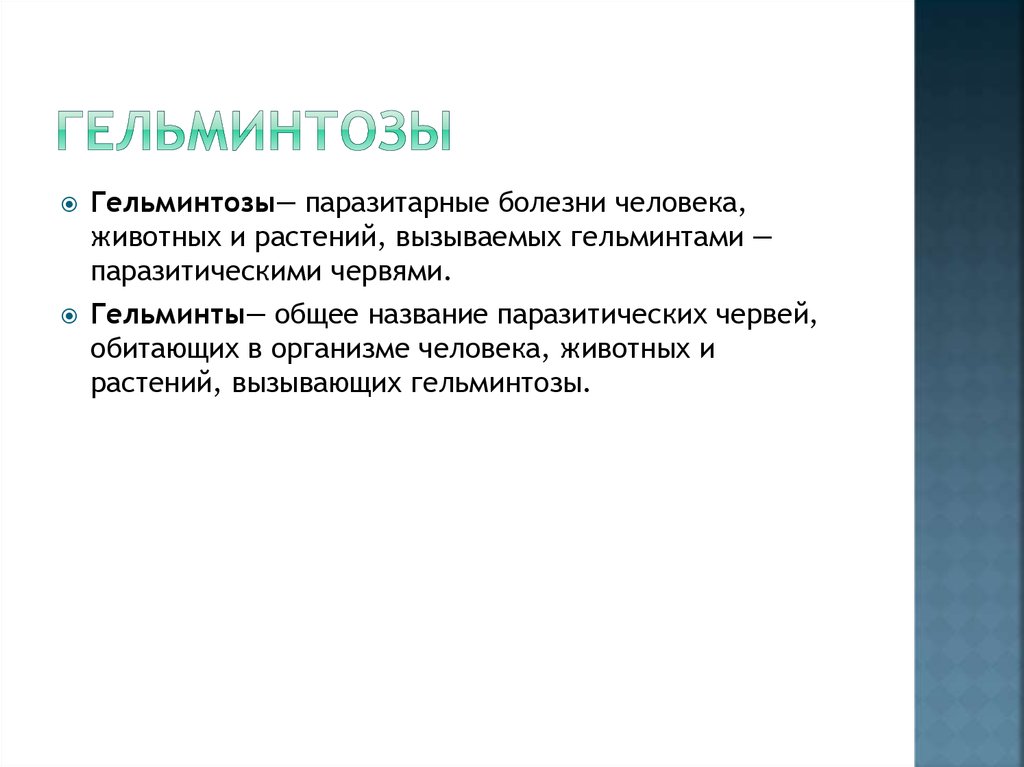 ГЕЛЬМИНТОЗЫ

Гельминтозы— паразитарные болезни человека, животных и растений, вызываемых гельминтами — паразитическими червями.

Гельминты— общее название паразитических червей, обитающих в организме человека, животных и растений, вызывающих гельминтозы.